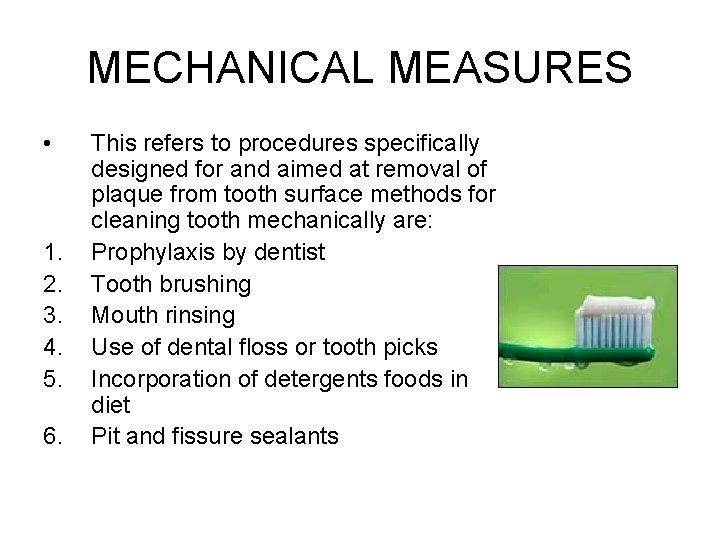 MECHANICAL MEASURES

• This refers to procedures specifically designed for and aimed at removal of plaque from tooth surface methods for cleaning tooth mechanically are:

1. Prophylaxis by dentist
2. Tooth brushing
3. Mouth rinsing
4. Use of dental floss or tooth picks
5. Incorporation of detergents foods in diet
6. Pit and fissure sealants